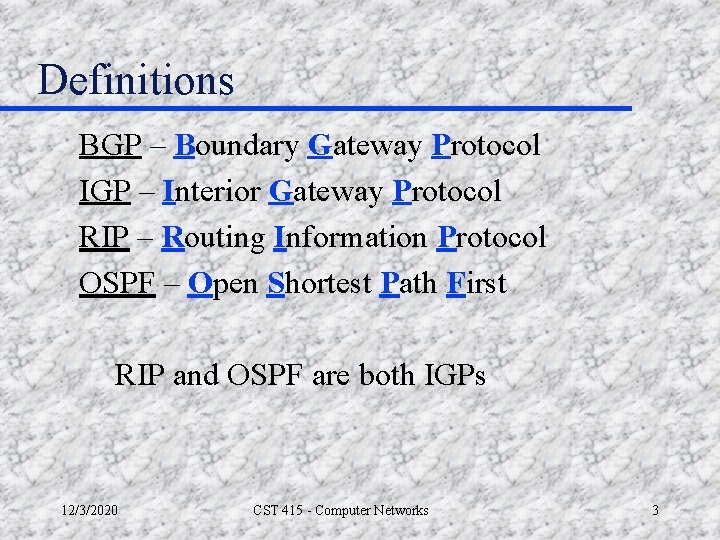 Definitions

BGP – Boundary Gateway Protocol

IGP – Interior Gateway Protocol

RIP – Routing Information Protocol

OSPF – Open Shortest Path First

RIP and OSPF are both IGPs

12/3/2020 CST 415 - Computer Networks 3